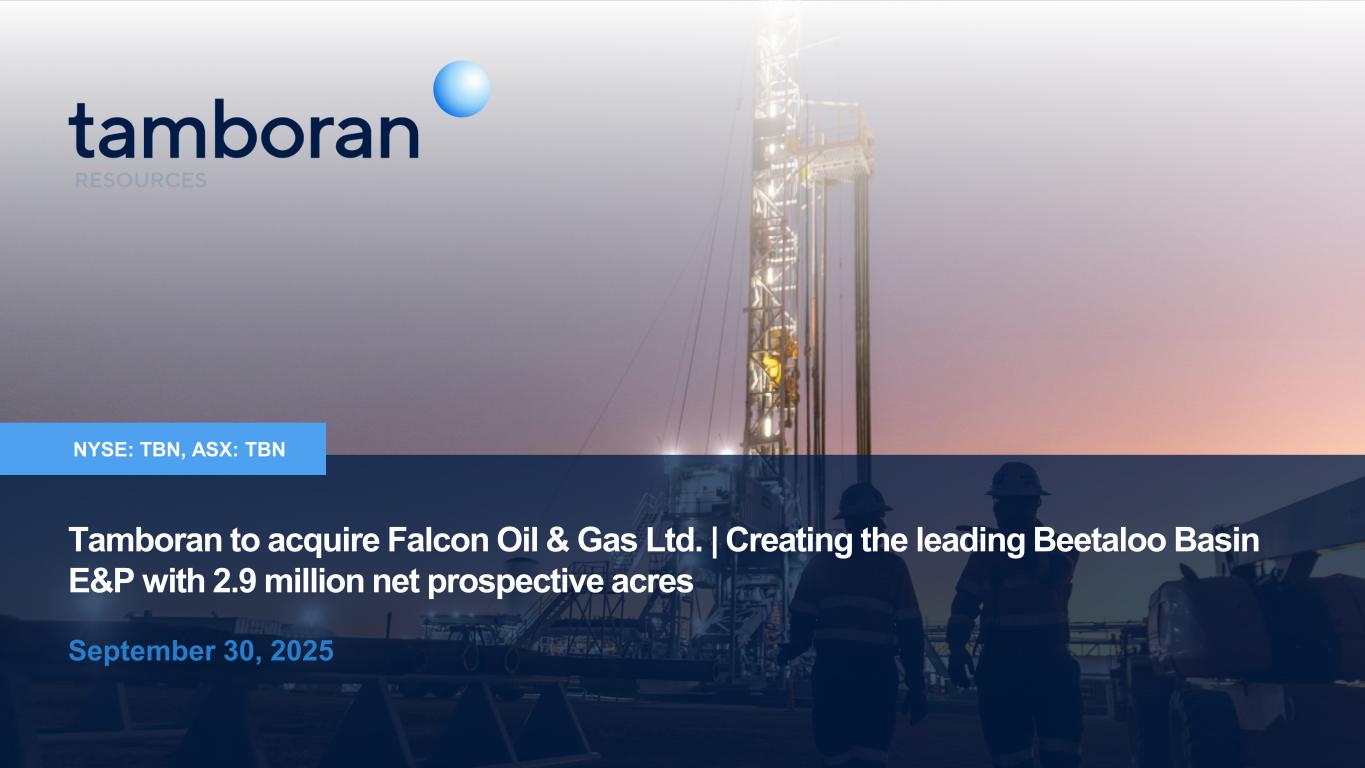 tamboran
RESOURCES

NYSE: TBN, ASX: TBN

Tamboran to acquire Falcon Oil & Gas Ltd. | Creating the leading Beetaloo Basin E&P with 2.9 million net prospective acres

September 30, 2025